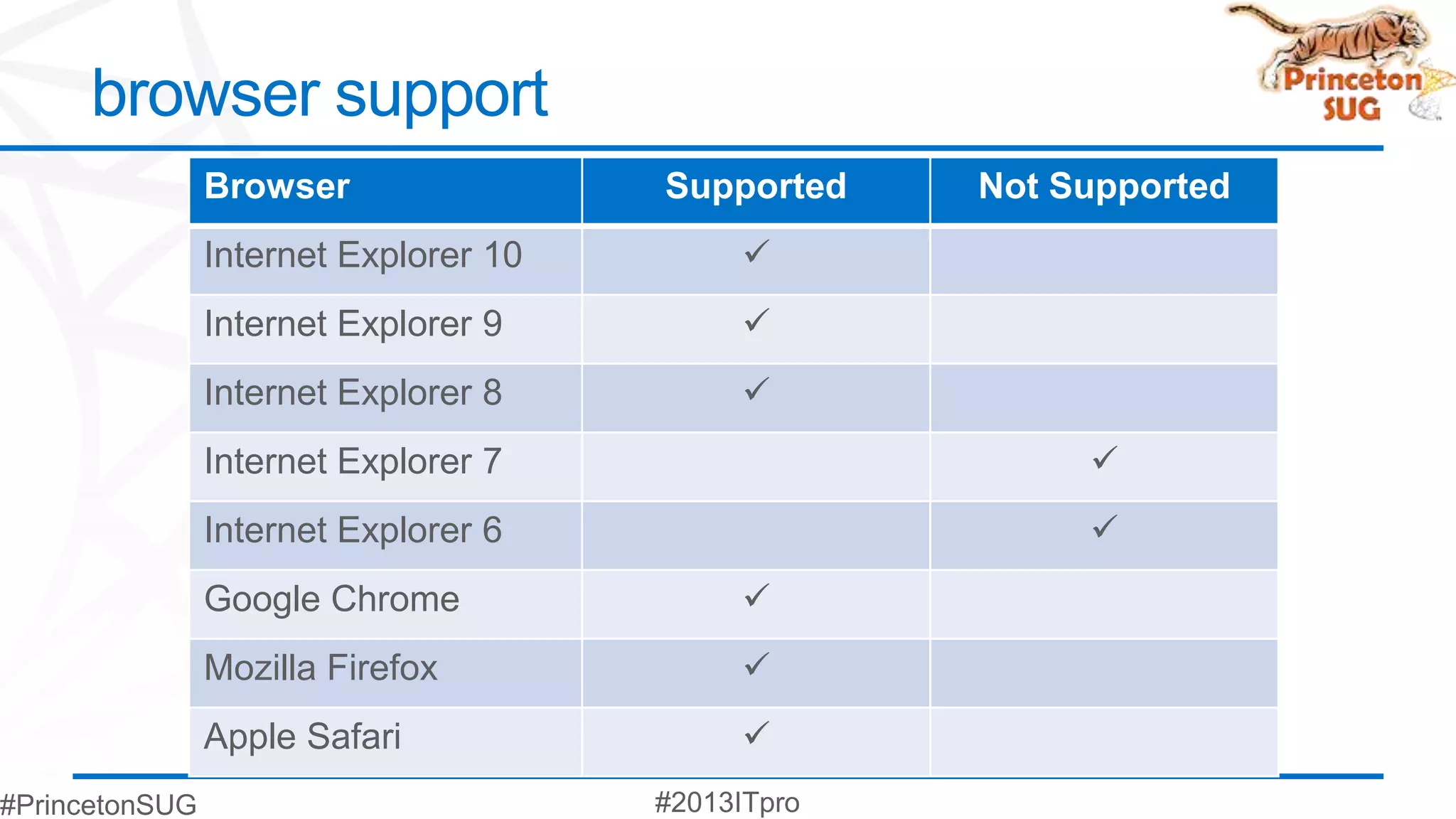 browser support

Princeton SUG

| Browser | Supported | Not Supported |
|---|---|---|
| Internet Explorer 10 | ✓ | |
| Internet Explorer 9 | ✓ | |
| Internet Explorer 8 | ✓ | |
| Internet Explorer 7 | | ✓ |
| Internet Explorer 6 | | ✓ |
| Google Chrome | ✓ | |
| Mozilla Firefox | ✓ | |
| Apple Safari | ✓ | |

#PrincetonSUG

#2013ITpro